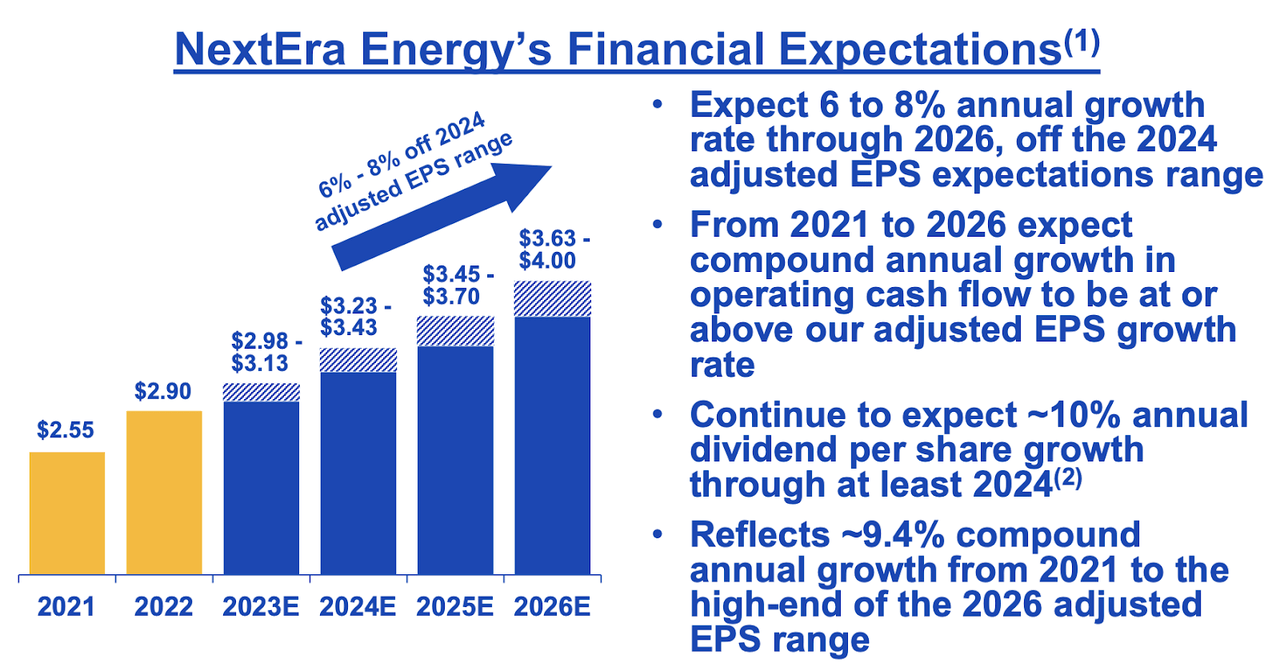 NextEra Energy's Financial Expectations$^{(1)}$

6% - 8% off 2024 adjusted EPS range

$2.55
$2.90
$2.98 - $3.13
$3.23 - $3.43
$3.45 - $3.70
$3.63 - $4.00

2021 2022 2023E 2024E 2025E 2026E

• Expect 6 to 8% annual growth rate through 2026, off the 2024 adjusted EPS expectations range

• From 2021 to 2026 expect compound annual growth in operating cash flow to be at or above our adjusted EPS growth rate

• Continue to expect ~10% annual dividend per share growth through at least 2024$^{(2)}$

• Reflects ~9.4% compound annual growth from 2021 to the high-end of the 2026 adjusted EPS range